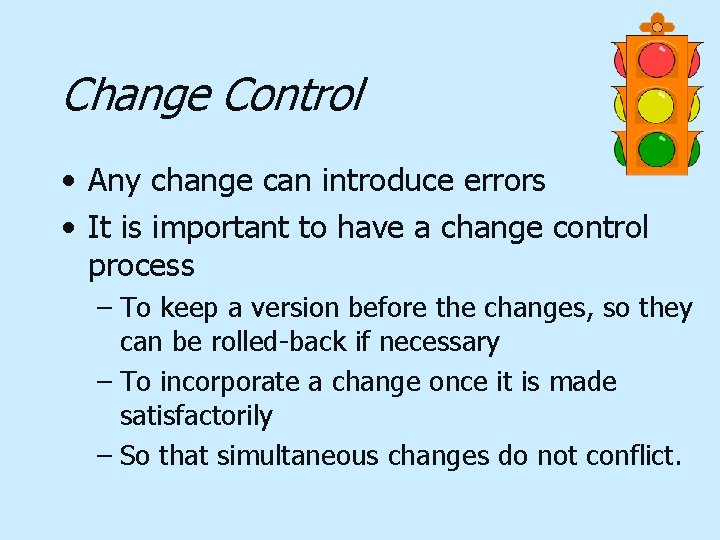 Change Control

• Any change can introduce errors
• It is important to have a change control process
– To keep a version before the changes, so they can be rolled-back if necessary
– To incorporate a change once it is made satisfactorily
– So that simultaneous changes do not conflict.